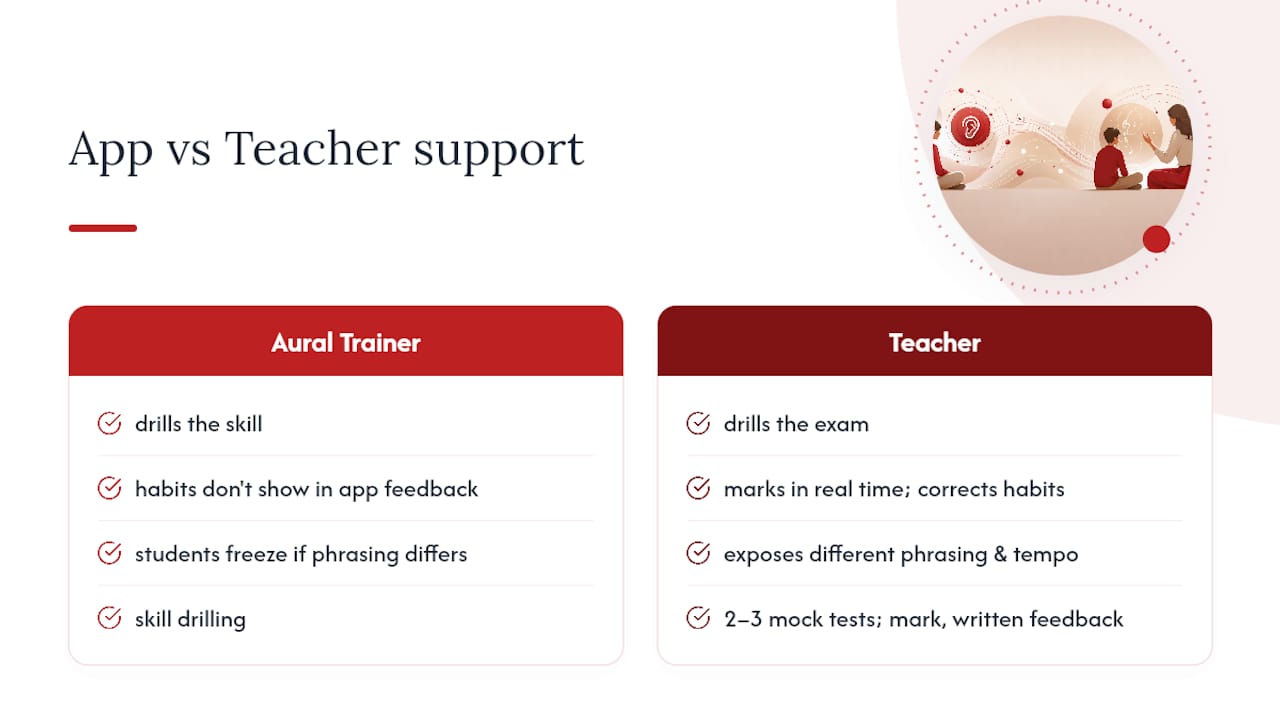 App vs Teacher support

Aural Trainer

drills the skill

habits don't show in app feedback

students freeze if phrasing differs

skill drilling

Teacher

drills the exam

marks in real time; corrects habits

exposes different phrasing & tempo

2–3 mock tests; mark, written feedback